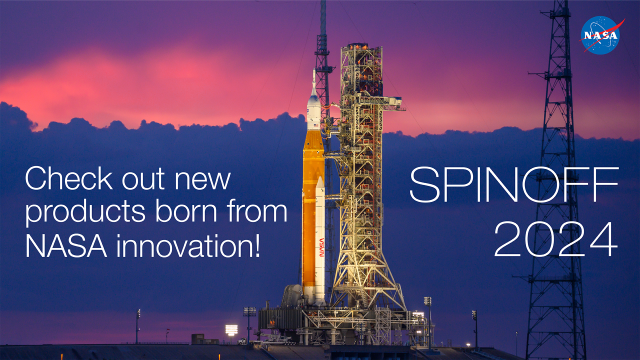 NASA

Check out new products born from NASA innovation!

SPINOFF 2024

NASA